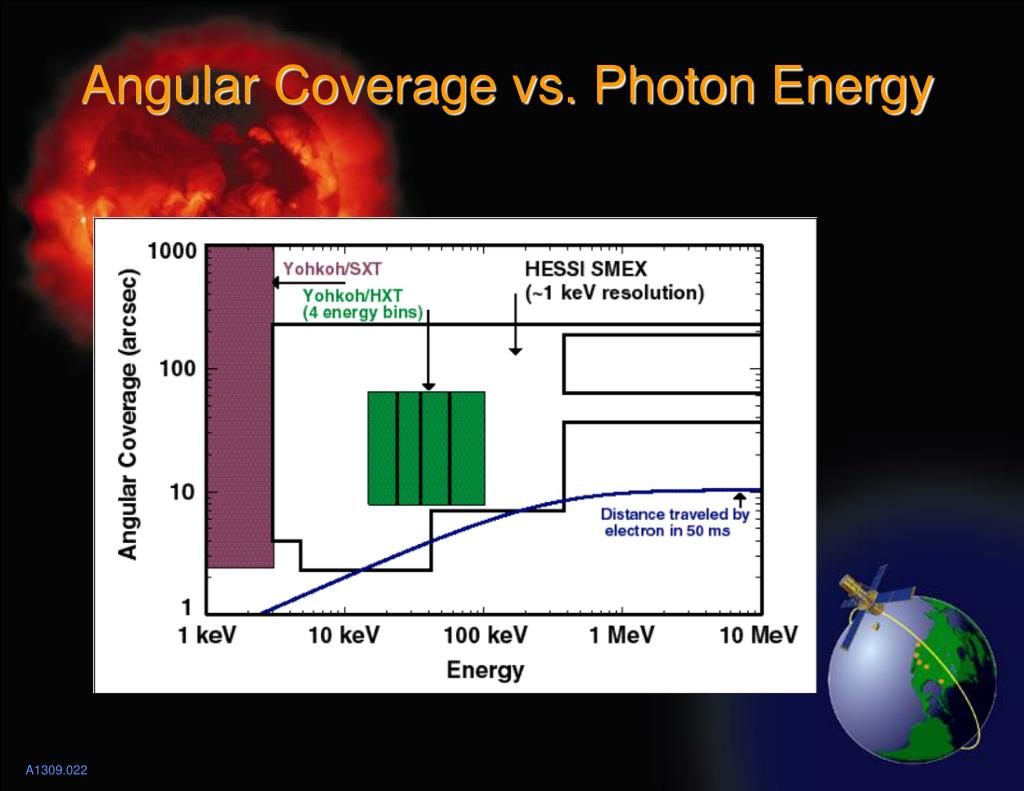 Angular Coverage vs. Photon Energy

Angular Coverage (arcsec)

1000
100
10
1

Yohkoh/SXT

Yohkoh/HXT
(4 energy bins)

HESSI SMEX
(~1 keV resolution)

Distance traveled by electron in 50 ms

1 keV
10 keV
100 keV
1 MeV
10 MeV

Energy

A1309.022